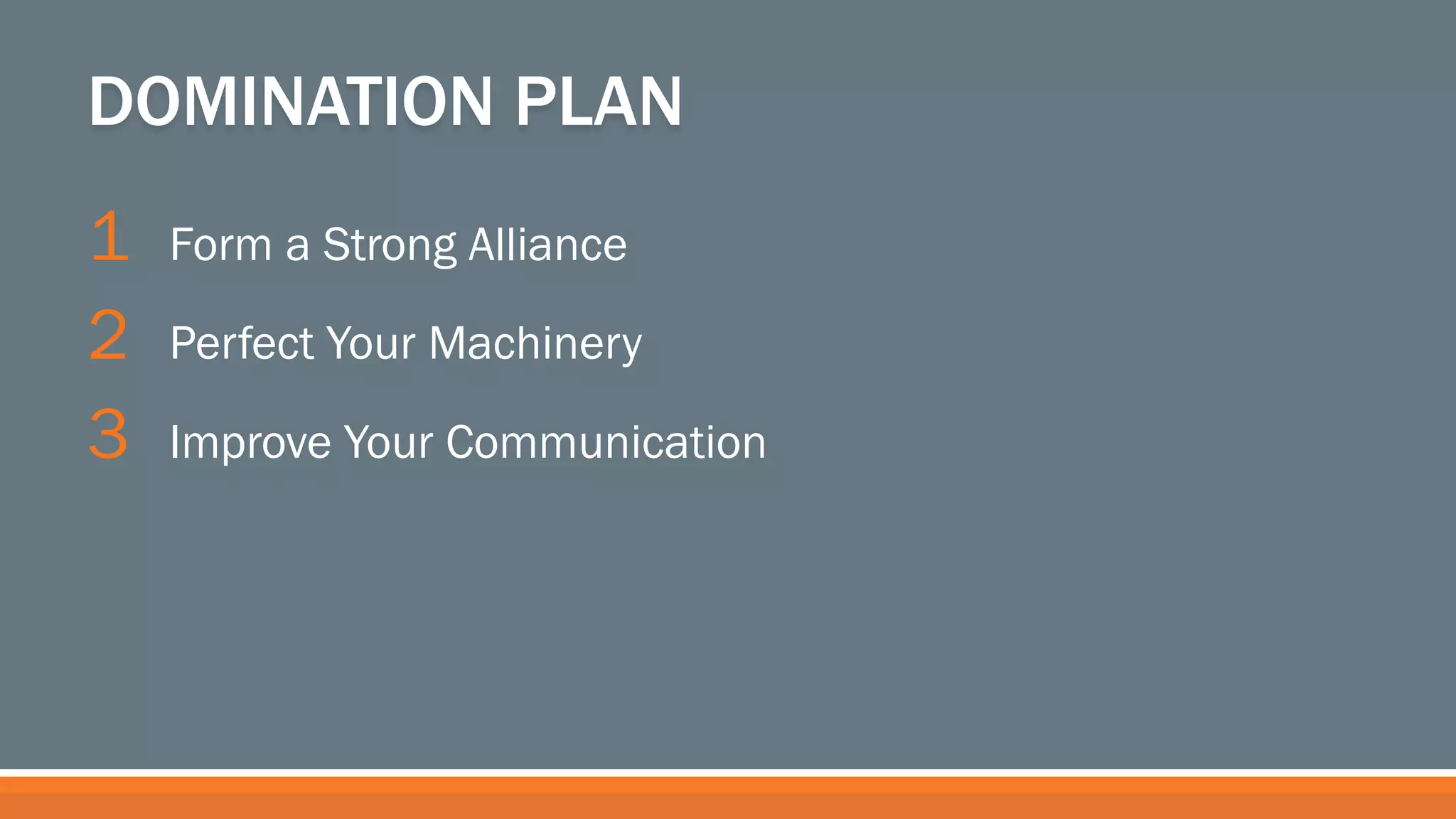 DOMINATION PLAN

1 Form a Strong Alliance

2 Perfect Your Machinery

3 Improve Your Communication